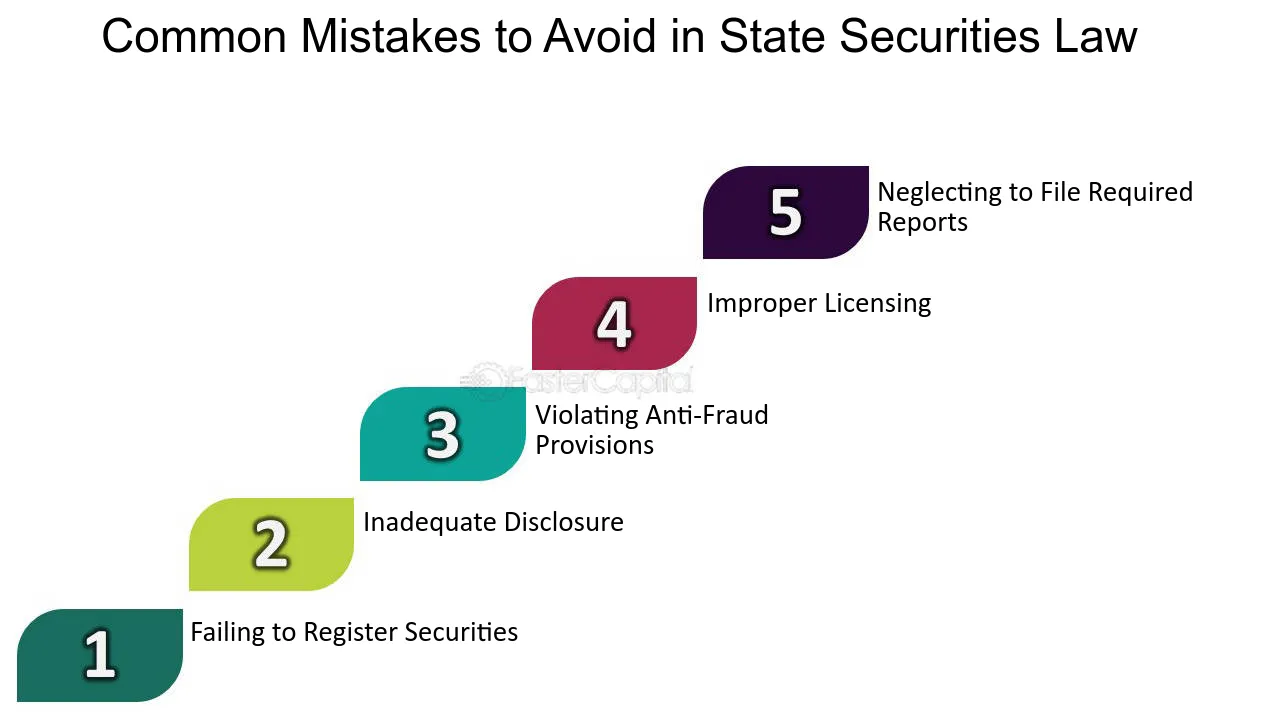 Common Mistakes to Avoid in State Securities Law

5
Neglecting to File Required Reports

4
Improper Licensing

3
Violating Anti-Fraud Provisions

2
Inadequate Disclosure

1
Failing to Register Securities

FasterCapital